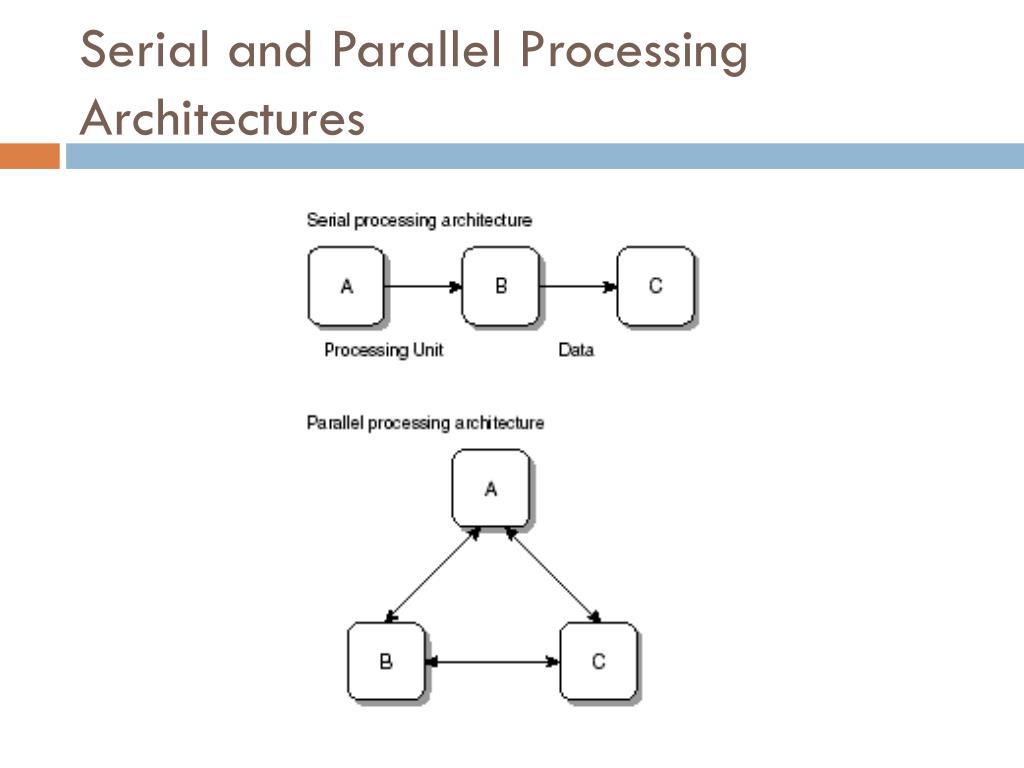 Serial and Parallel Processing Architectures

Serial processing architecture

A

B

C

Processing Unit

Data

Parallel processing architecture

A

B

C